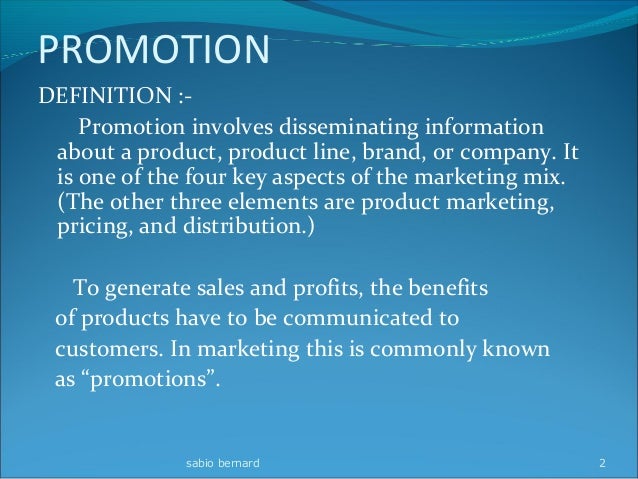 PROMOTION

DEFINITION :-

Promotion involves disseminating information about a product, product line, brand, or company. It is one of the four key aspects of the marketing mix. (The other three elements are product marketing, pricing, and distribution.)

To generate sales and profits, the benefits of products have to be communicated to customers. In marketing this is commonly known as “promotions”.

sabio bernard

2